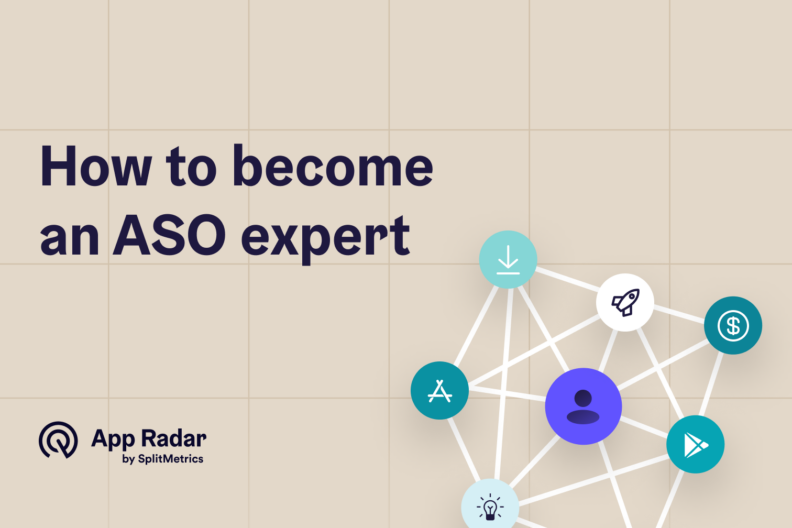 How to become an ASO expert

App Radar
by SplitMetrics